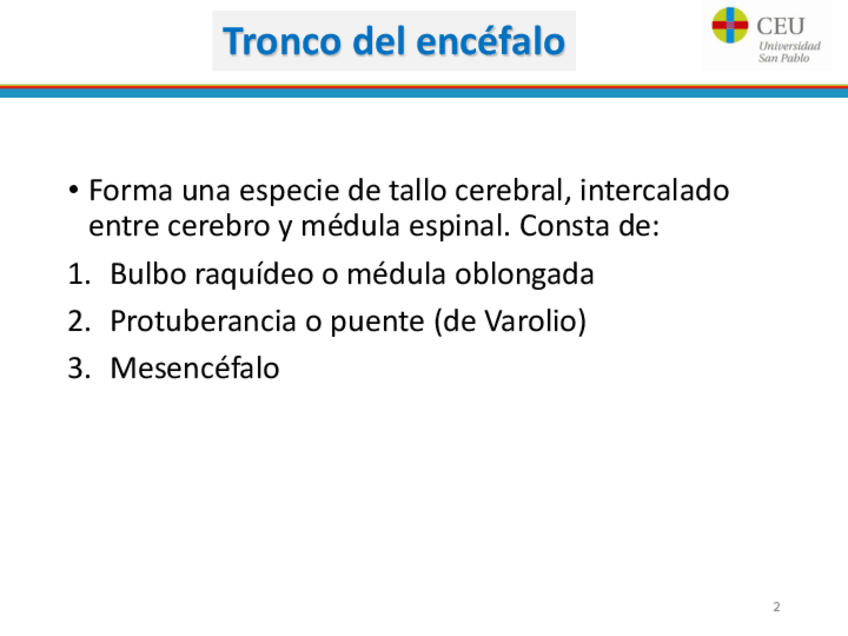 Tronco del encéfalo

CEU
Universidad
San Pablo

• Forma una especie de tallo cerebral, intercalado entre cerebro y médula espinal. Consta de:

1. Bulbo raquídeo o médula oblongada
2. Protuberancia o puente (de Varolio)
3. Mesencéfalo

2